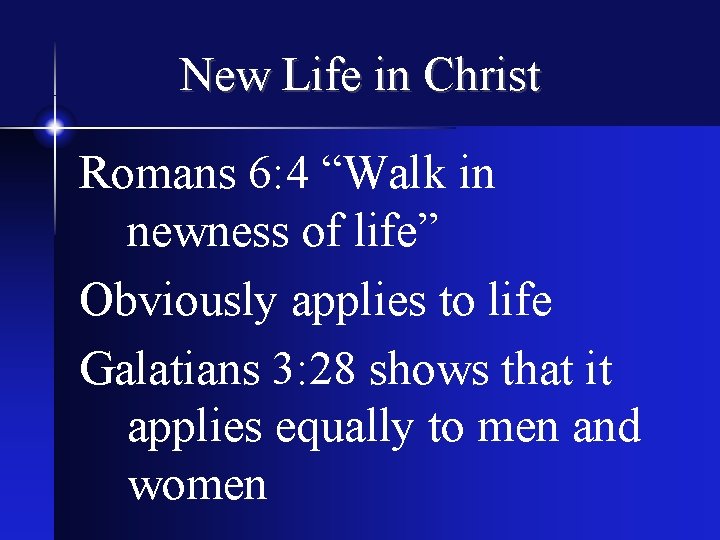 New Life in Christ

Romans 6:4 “Walk in newness of life”

Obviously applies to life

Galatians 3:28 shows that it applies equally to men and women